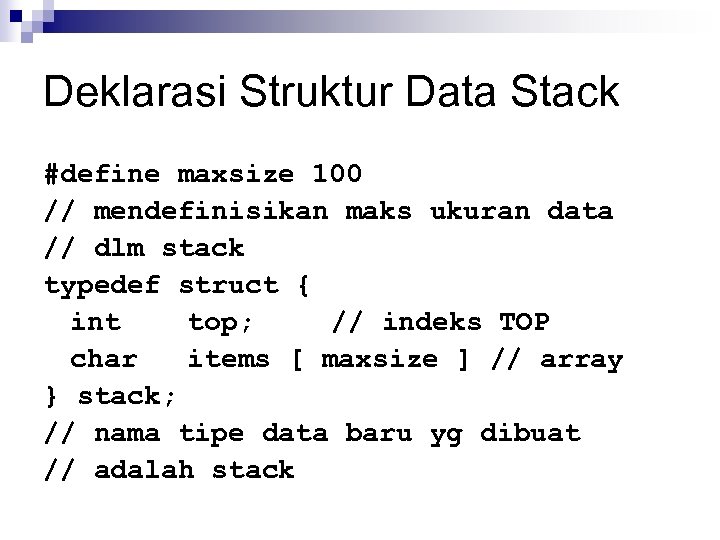 Deklarasi Struktur Data Stack

#define maxsize 100
// mendefinisikan maks ukuran data
// dlm stack
typedef struct {
  int    top;     // indeks TOP
  char   items [ maxsize ] // array
} stack;
// nama tipe data baru yg dibuat
// adalah stack